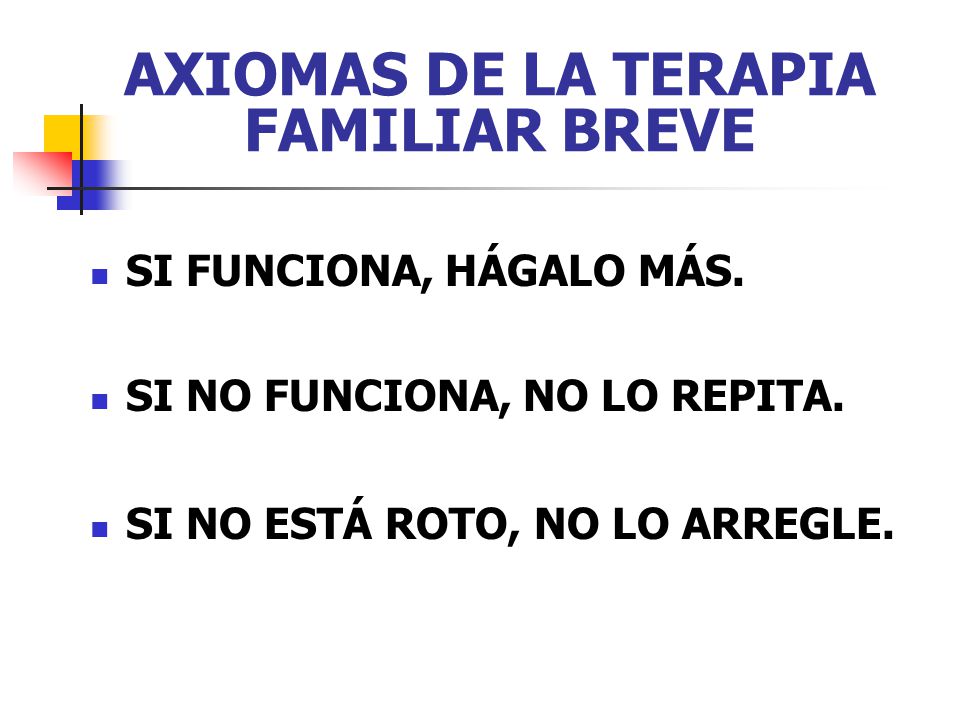 AXIOMAS DE LA TERAPIA FAMILIAR BREVE

SI FUNCIONA, HÁGALO MÁS.

SI NO FUNCIONA, NO LO REPITA.

SI NO ESTÁ ROTO, NO LO ARREGLE.